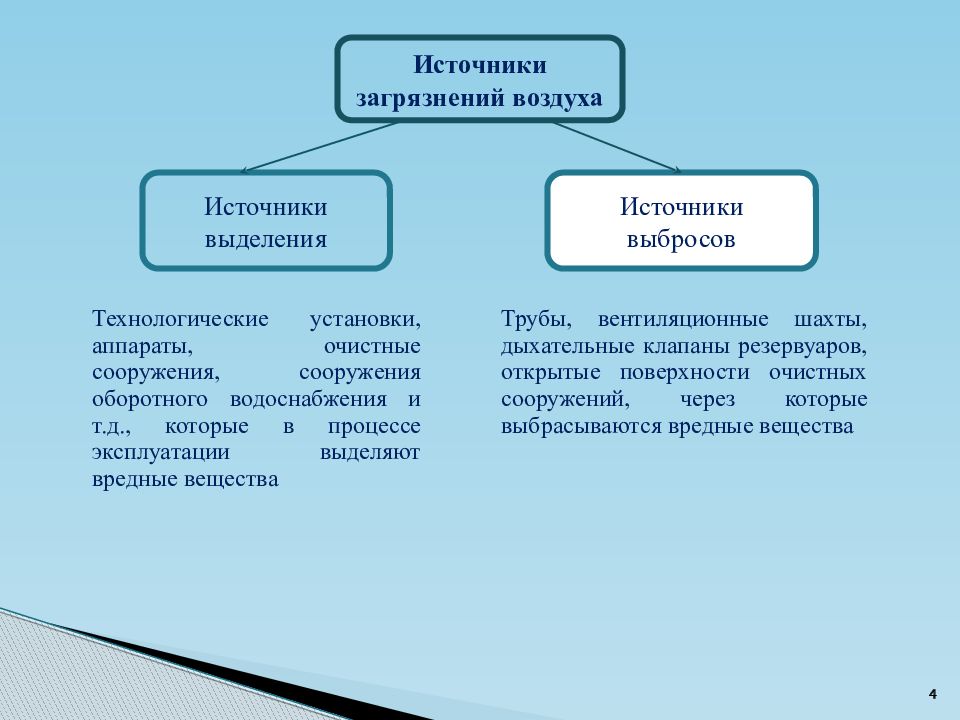 Источники загрязнений воздуха

Источники выделения

Источники выбросов

Технологические установки, аппараты, очистные сооружения, сооружения оборотного водоснабжения и т.д., которые в процессе эксплуатации выделяют вредные вещества

Трубы, вентиляционные шахты, дыхательные клапаны резервуаров, открытые поверхности очистных сооружений, через которые выбрасываются вредные вещества

4